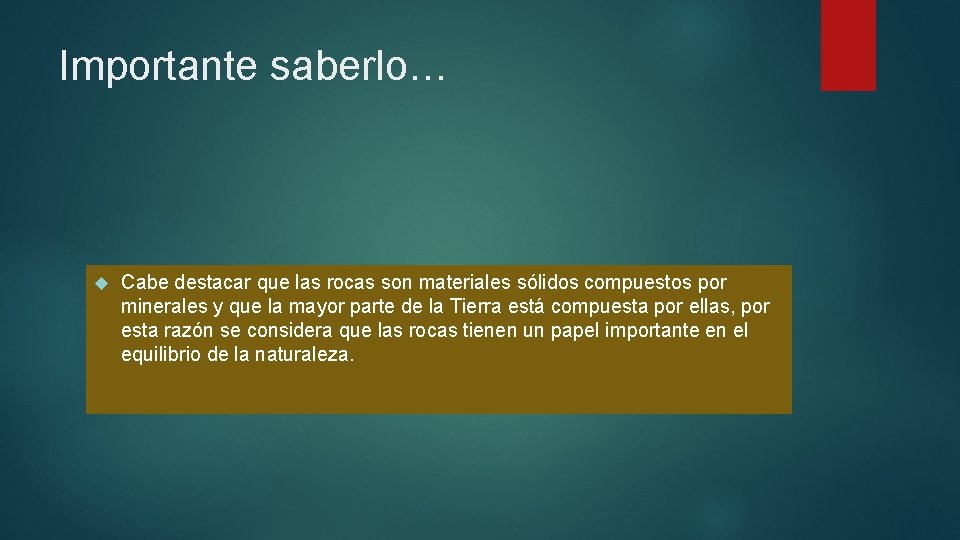 Importante saberlo…

Cabe destacar que las rocas son materiales sólidos compuestos por minerales y que la mayor parte de la Tierra está compuesta por ellas, por esta razón se considera que las rocas tienen un papel importante en el equilibrio de la naturaleza.